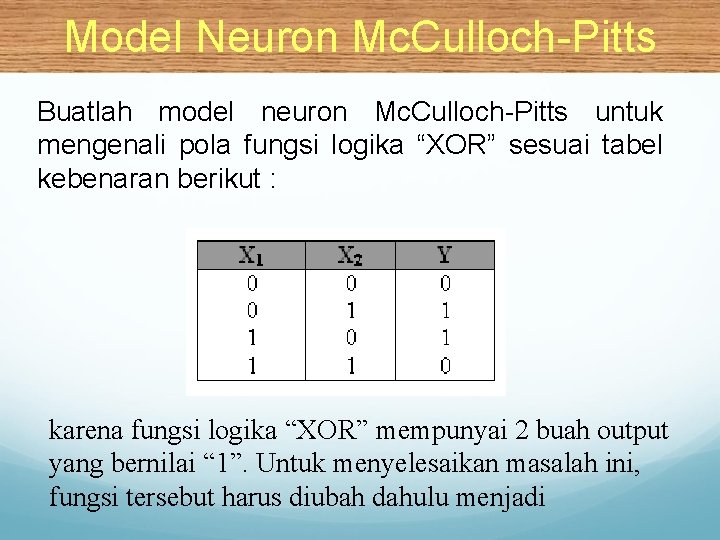 Model Neuron McCulloch-Pitts

Buatlah model neuron McCulloch-Pitts untuk mengenali pola fungsi logika “XOR” sesuai tabel kebenaran berikut :

| $X_1$ | $X_2$ | Y |
|---|---|---|
| 0 | 0 | 0 |
| 0 | 1 | 1 |
| 1 | 0 | 1 |
| 1 | 1 | 0 |

karena fungsi logika “XOR” mempunyai 2 buah output yang bernilai “1”. Untuk menyelesaikan masalah ini, fungsi tersebut harus diubah dahulu menjadi